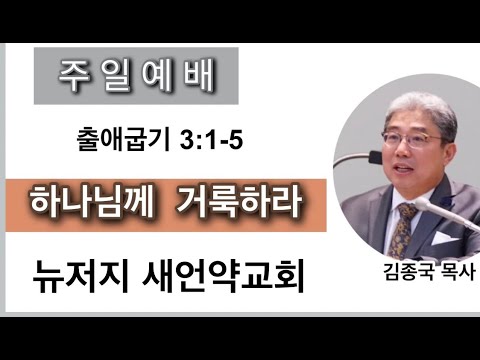 주 일 예 배

출애굽기 3:1-5

하나님께 거룩하라

뉴저지 새언약교회

김종국 목사